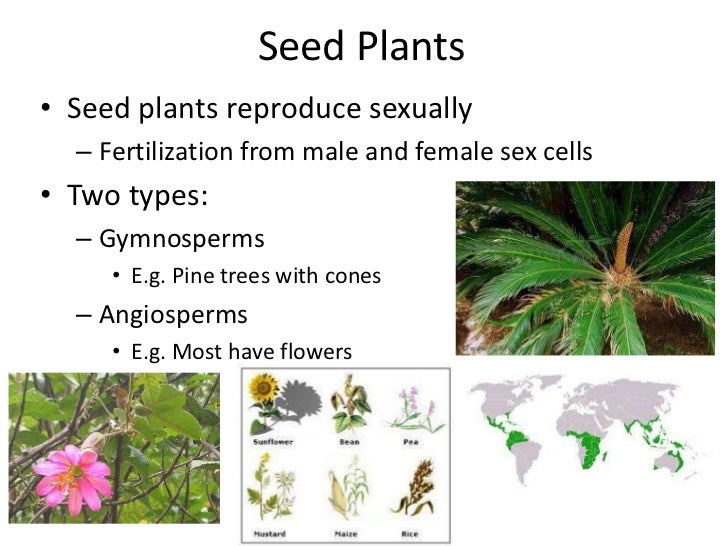 Seed Plants

• Seed plants reproduce sexually
 – Fertilization from male and female sex cells
• Two types:
 – Gymnosperms
  • E.g. Pine trees with cones
 – Angiosperms
  • E.g. Most have flowers

Sunflower
Bean
Pea
Mustard
Maize
Rice